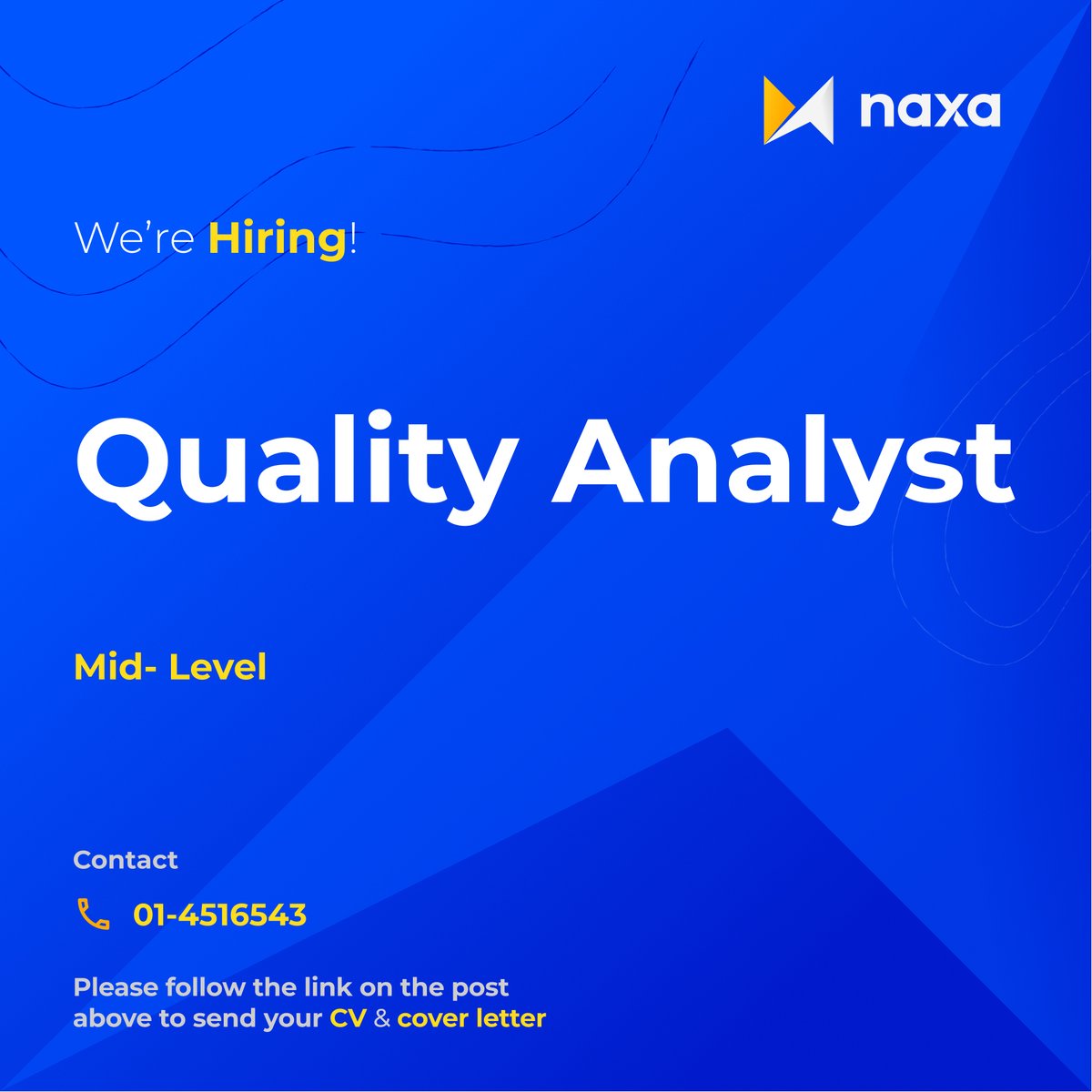 naxa

We're Hiring!

Quality Analyst

Mid- Level

Contact

01-4516543

Please follow the link on the post above to send your CV & cover letter